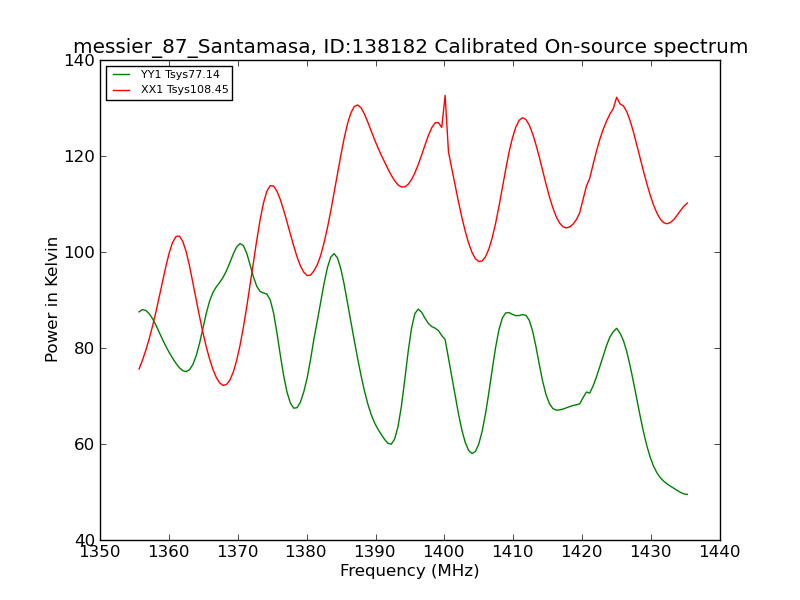 messier_87_Santamasa, ID:138182 Calibrated On-source spectrum

YY1 Tsys77.14
XX1 Tsys108.45

Power in Kelvin

140
120
100
80
60
40

1350 1360 1370 1380 1390 1400 1410 1420 1430 1440

Frequency (MHz)